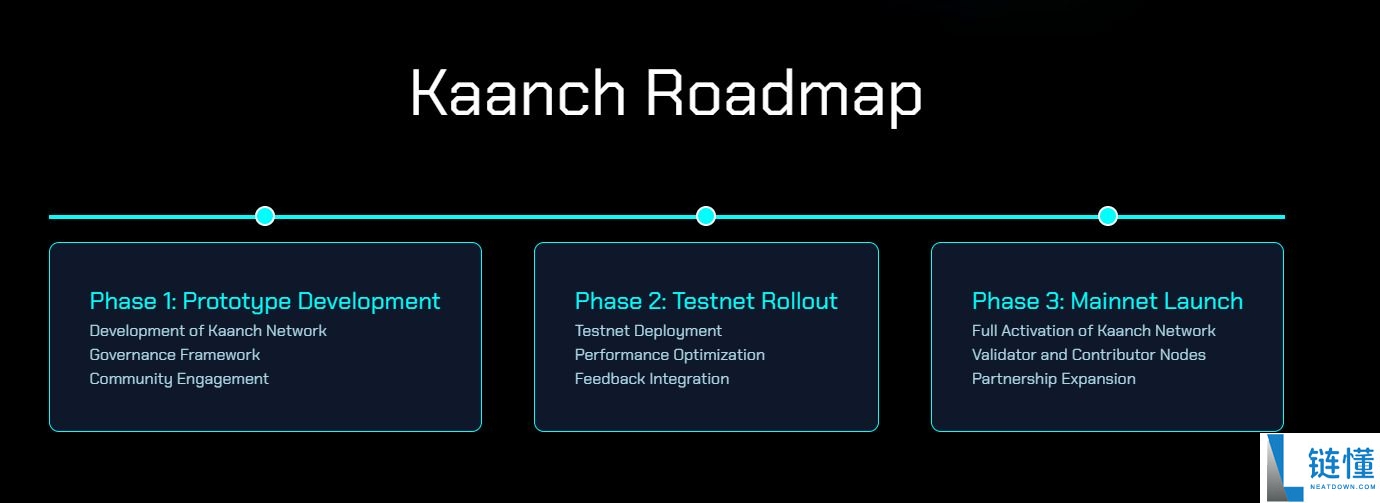 Kaanch Roadmap

Phase 1: Prototype Development
Development of Kaanch Network
Governance Framework
Community Engagement

Phase 2: Testnet Rollout
Testnet Deployment
Performance Optimization
Feedback Integration

Phase 3: Mainnet Launch
Full Activation of Kaanch Network
Validator and Contributor Nodes
Partnership Expansion

链懂
NEATDOWN.COM